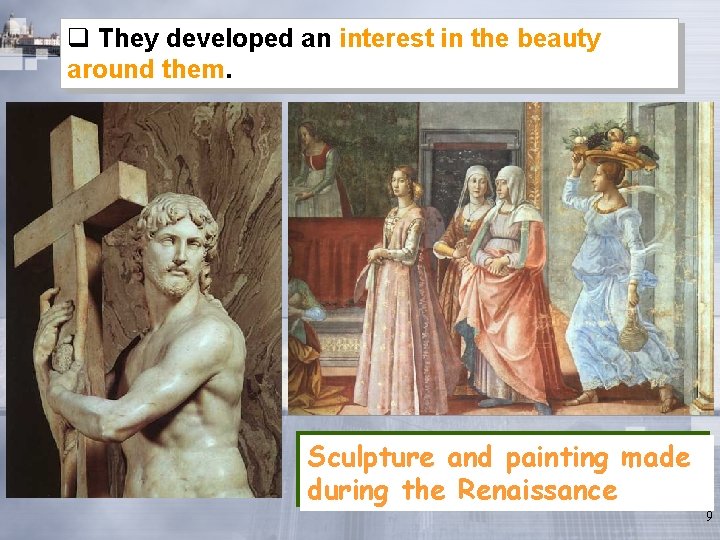 ❑ They developed an interest in the beauty around them.

Sculpture and painting made during the Renaissance

9